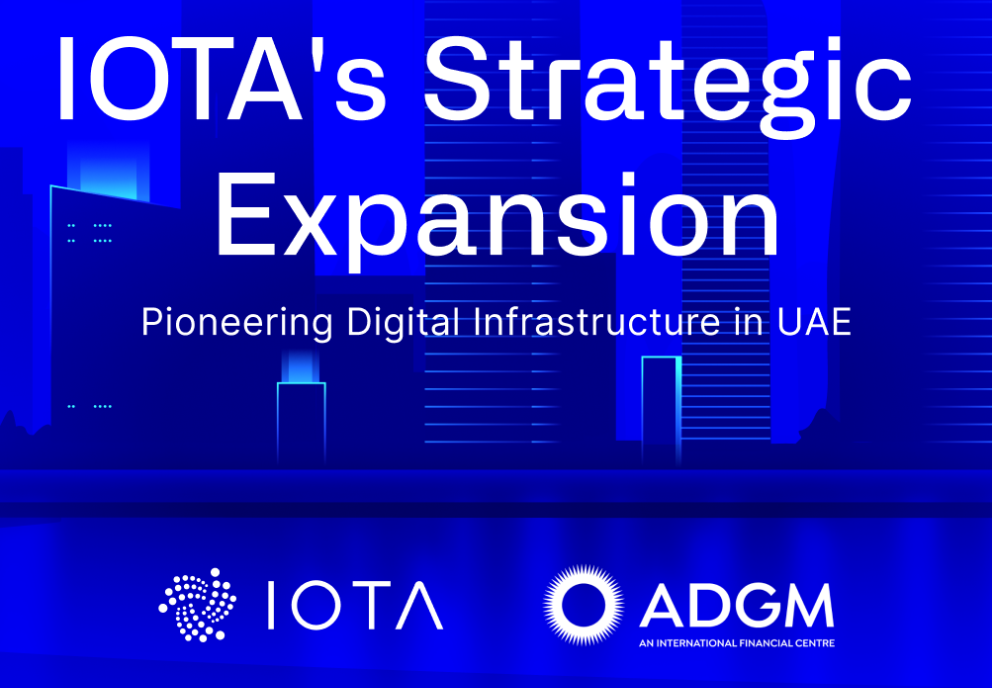 IOTA's Strategic Expansion

Pioneering Digital Infrastructure in UAE

IOTA

ADGM
AN INTERNATIONAL FINANCIAL CENTRE